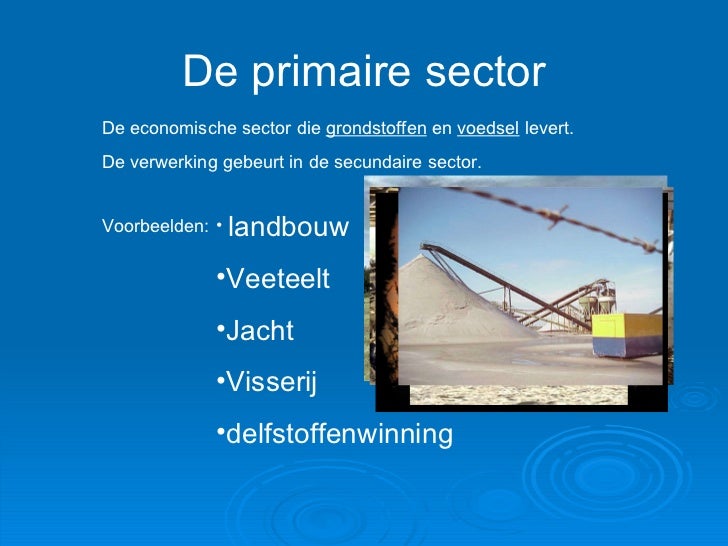 De primaire sector

De economische sector die grondstoffen en voedsel levert.

De verwerking gebeurt in de secundaire sector.

Voorbeelden: • landbouw

•Veeteelt

•Jacht

•Visserij

•delfstoffenwinning